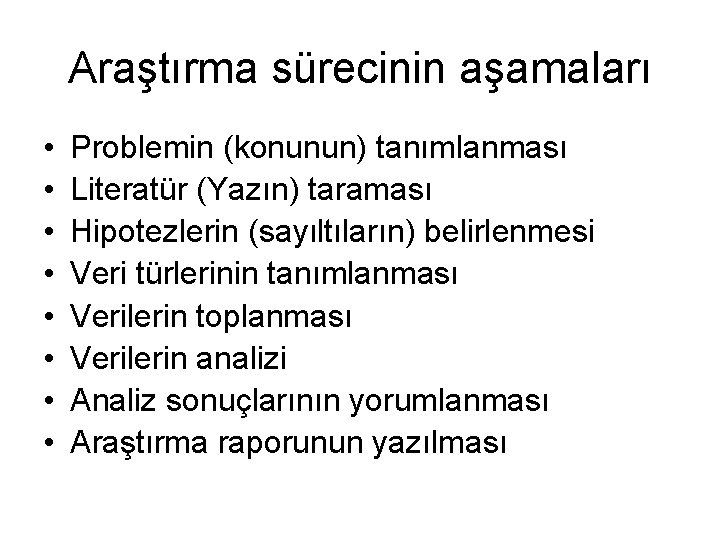 Araştırma sürecinin aşamaları

• Problemin (konunun) tanımlanması
• Literatür (Yazın) taraması
• Hipotezlerin (sayıltıların) belirlenmesi
• Veri türlerinin tanımlanması
• Verilerin toplanması
• Verilerin analizi
• Analiz sonuçlarının yorumlanması
• Araştırma raporunun yazılması